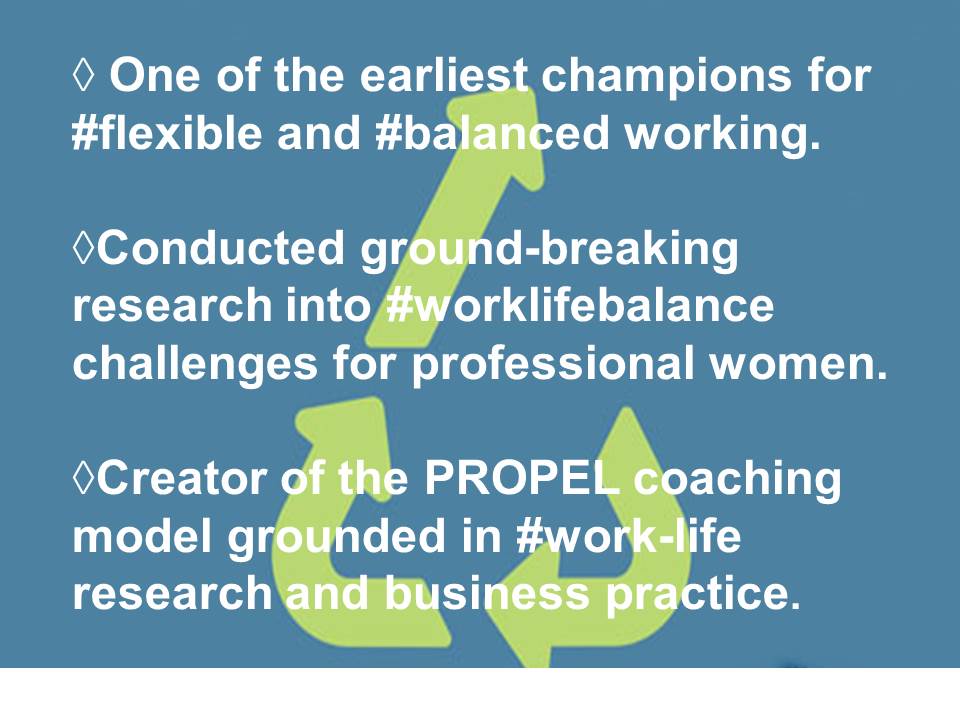 ◊ One of the earliest champions for #flexible and #balanced working.

◊Conducted ground-breaking research into #worklifebalance challenges for professional women.

◊Creator of the PROPEL coaching model grounded in #work-life research and business practice.